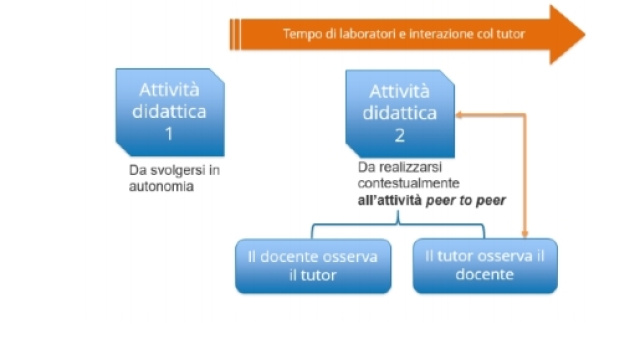 Tempo di laboratori e interazione col tutor

Attività didattica 1

Da svolgersi in autonomia

Attività didattica 2

Da realizzarsi contestualmente all'attività peer to peer

Il docente osserva il tutor

Il tutor osserva il docente